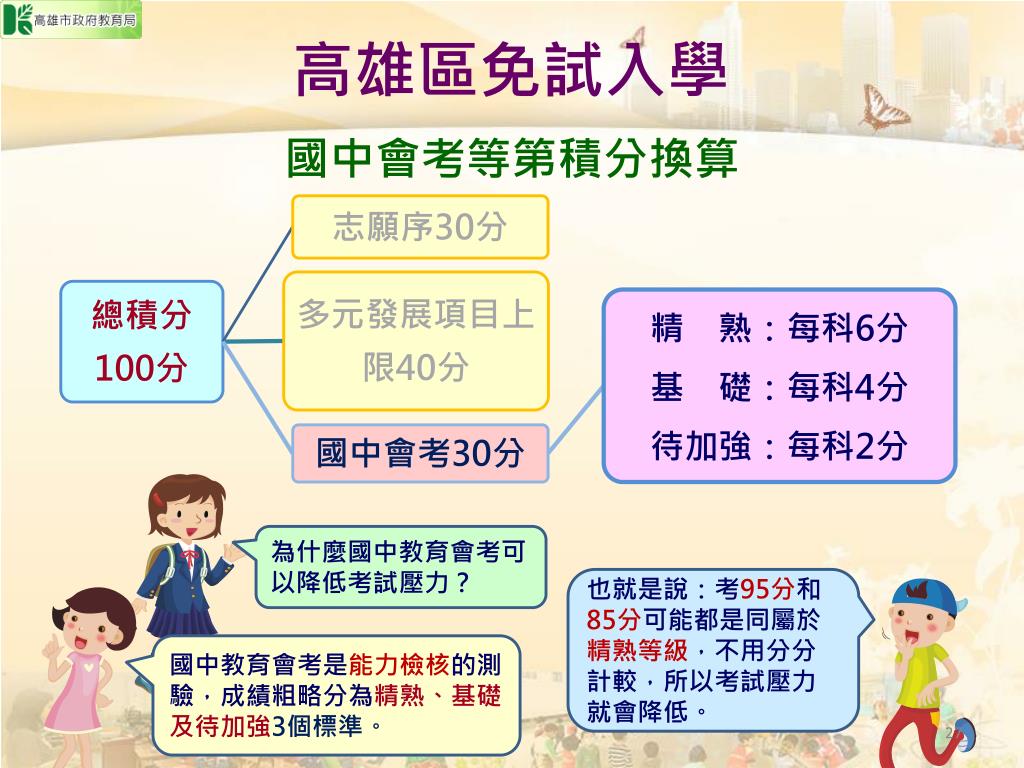 高雄市政府教育局

高雄區免試入學

國中會考等第積分換算

總積分
100分

志願序30分

多元發展項目上限40分

國中會考30分

精　熟：每科6分
基　礎：每科4分
待加強：每科2分

為什麼國中教育會考可以降低考試壓力？

國中教育會考是能力檢核的測驗，成績粗略分為精熟、基礎及待加強3個標準。

也就是說：考95分和85分可能都是同屬於精熟等級，不用分分計較，所以考試壓力就會降低。

2